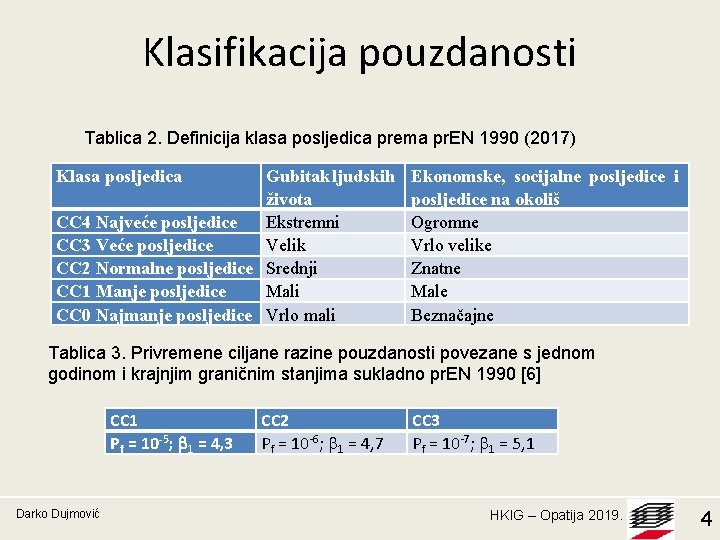 Klasifikacija pouzdanosti

Tablica 2. Definicija klasa posljedica prema prEN 1990 (2017)

| Klasa posljedica | Gubitak ljudskih života | Ekonomske, socijalne posljedice i posljedice na okoliš |
|---|---|---|
| CC4 Najveće posljedice | Ekstremni | Ogromne |
| CC3 Veće posljedice | Velik | Vrlo velike |
| CC2 Normalne posljedice | Srednji | Znatne |
| CC1 Manje posljedice | Mali | Male |
| CC0 Najmanje posljedice | Vrlo mali | Beznačajne |

Tablica 3. Privremene ciljane razine pouzdanosti povezane s jednom godinom i krajnjim graničnim stanjima sukladno prEN 1990 [6]

| CC1 | CC2 | CC3 |
|---|---|---|
| $P_f = 10^{-5}$; $\beta_1 = 4,3$ | $P_f = 10^{-6}$; $\beta_1 = 4,7$ | $P_f = 10^{-7}$; $\beta_1 = 5,1$ |

Darko Dujmović

HKIG – Opatija 2019.

4